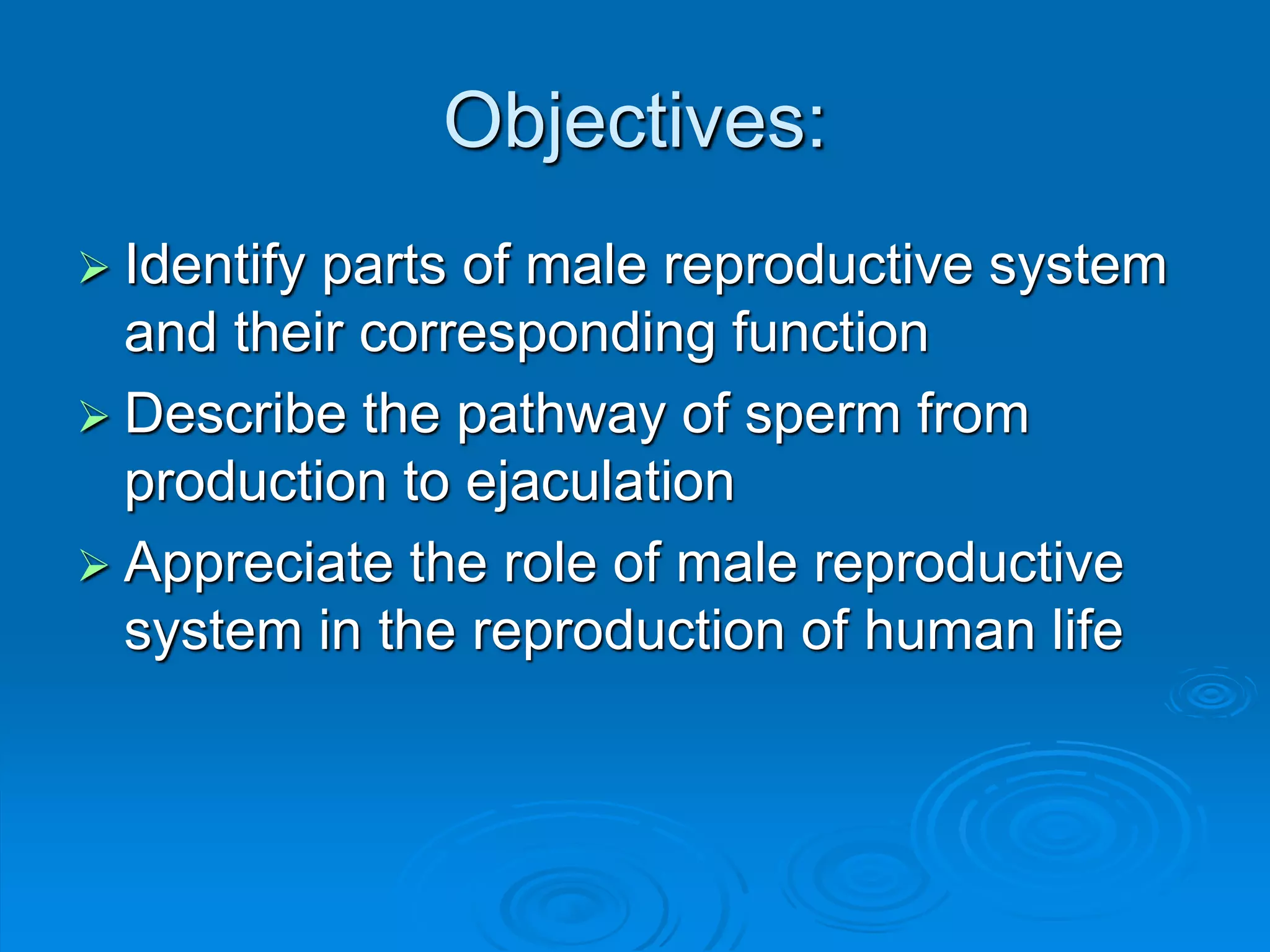 Objectives:

➢ Identify parts of male reproductive system and their corresponding function
➢ Describe the pathway of sperm from production to ejaculation
➢ Appreciate the role of male reproductive system in the reproduction of human life